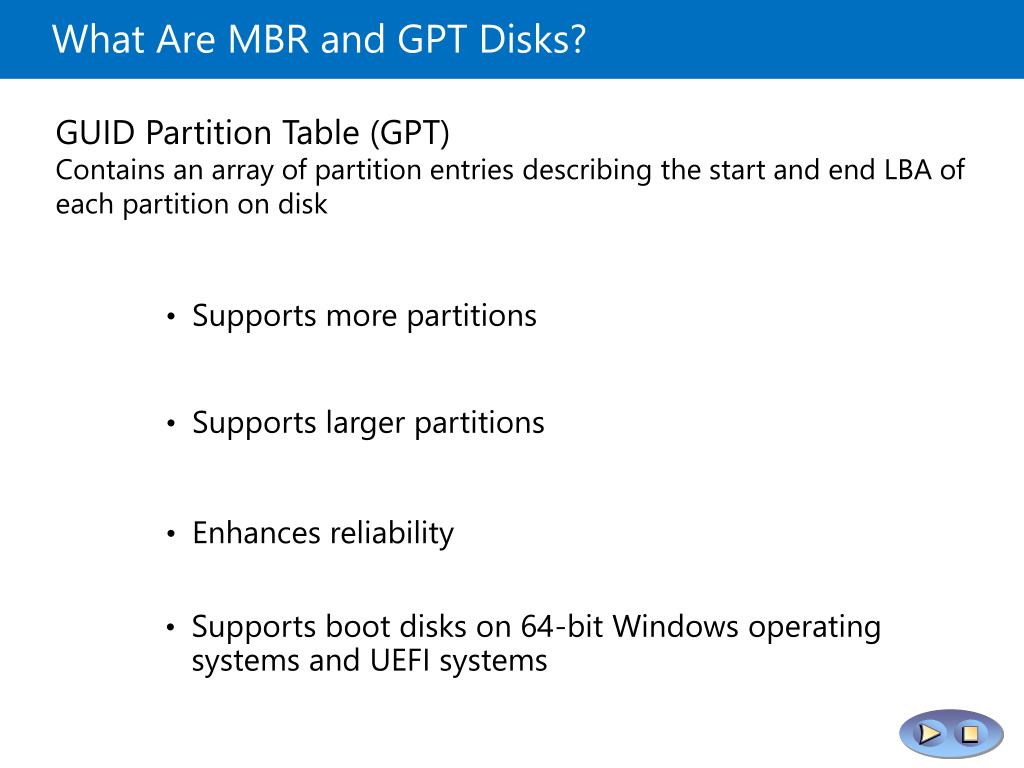 What Are MBR and GPT Disks?

GUID Partition Table (GPT)
Contains an array of partition entries describing the start and end LBA of each partition on disk

• Supports more partitions

• Supports larger partitions

• Enhances reliability

• Supports boot disks on 64-bit Windows operating systems and UEFI systems